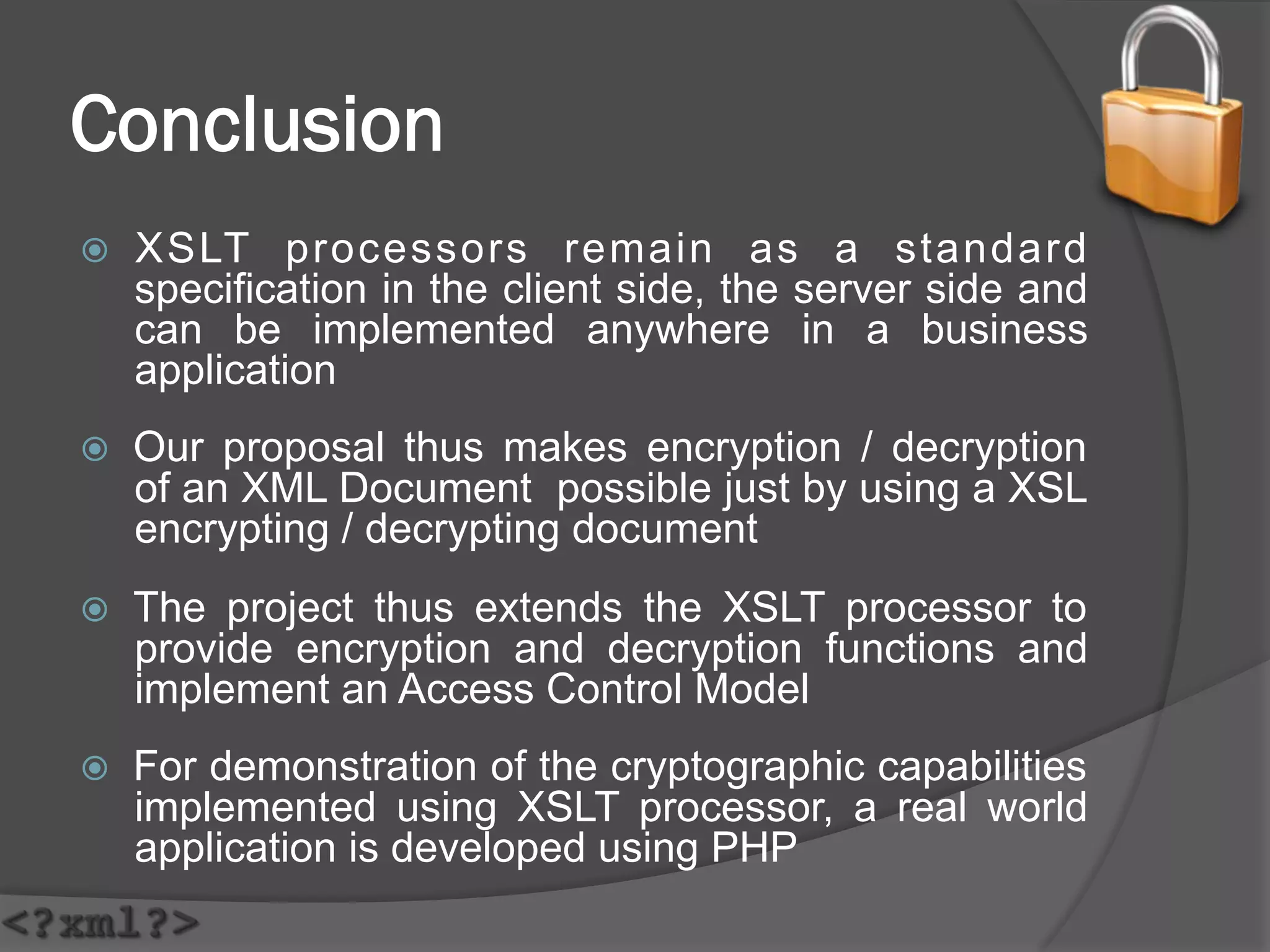 Conclusion

XSLT processors remain as a standard specification in the client side, the server side and can be implemented anywhere in a business application

Our proposal thus makes encryption / decryption of an XML Document possible just by using a XSL encrypting / decrypting document

The project thus extends the XSLT processor to provide encryption and decryption functions and implement an Access Control Model

For demonstration of the cryptographic capabilities implemented using XSLT processor, a real world application is developed using PHP

<?xml?>